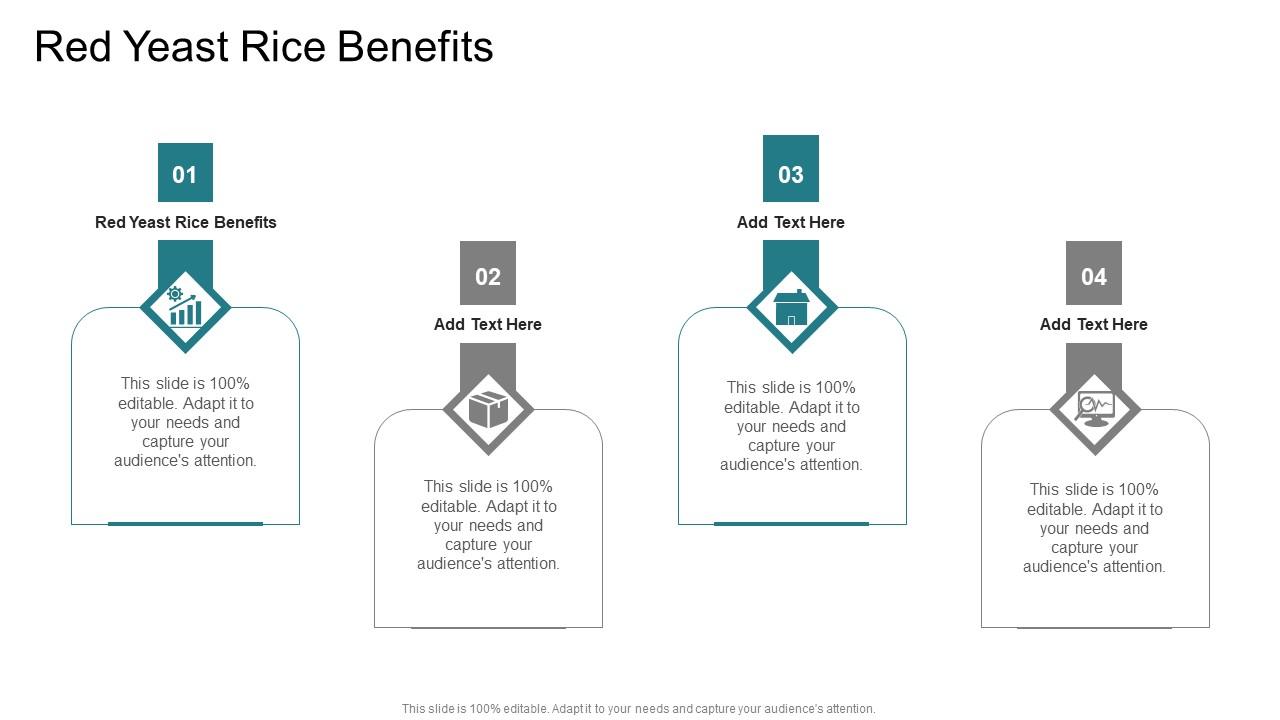 Red Yeast Rice Benefits

01

Red Yeast Rice Benefits

This slide is 100% editable. Adapt it to your needs and capture your audience's attention.

02

Add Text Here

This slide is 100% editable. Adapt it to your needs and capture your audience's attention.

03

Add Text Here

This slide is 100% editable. Adapt it to your needs and capture your audience's attention.

04

Add Text Here

This slide is 100% editable. Adapt it to your needs and capture your audience's attention.

This slide is 100% editable. Adapt it to your needs and capture your audience's attention.